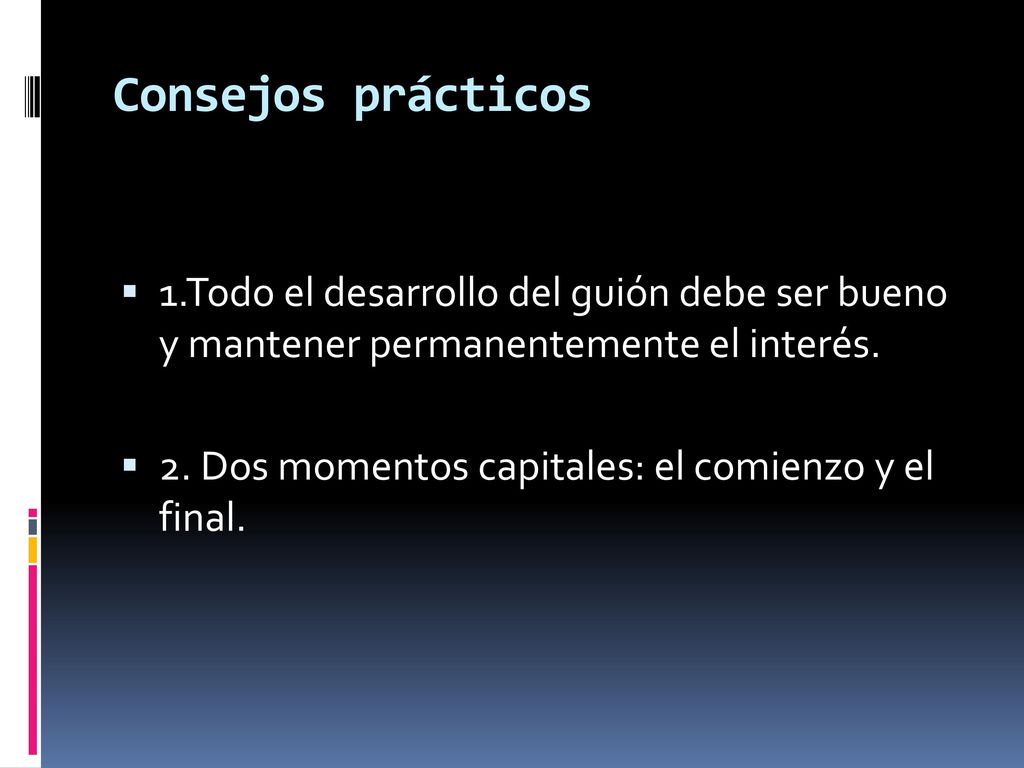 Consejos prácticos

1.Todo el desarrollo del guión debe ser bueno y mantener permanentemente el interés.

2. Dos momentos capitales: el comienzo y el final.